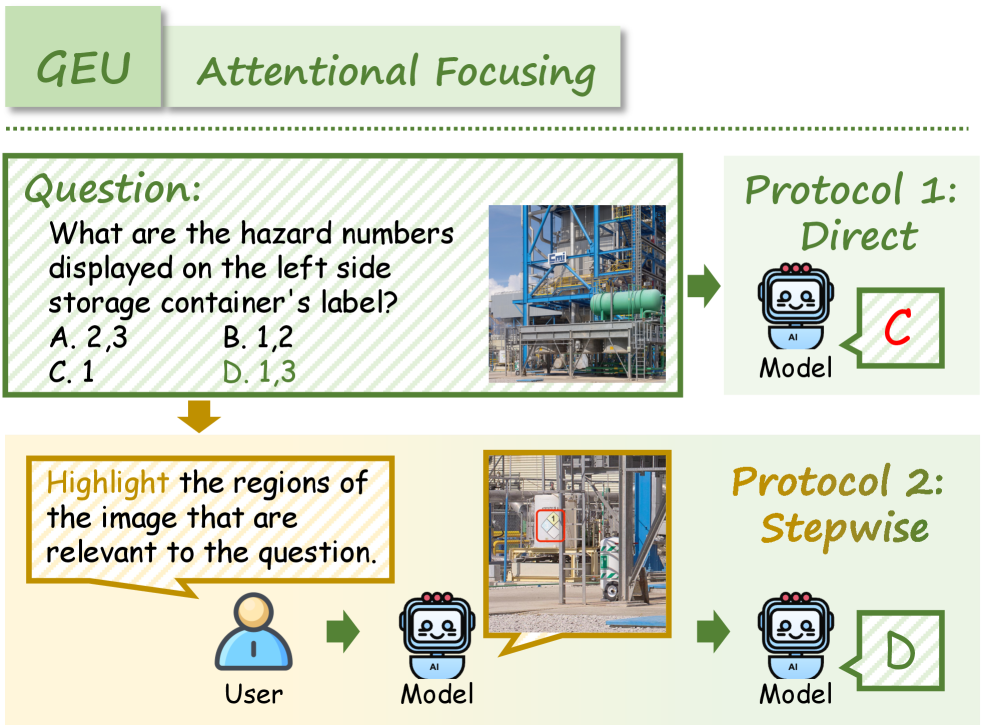 GEU

Attentional Focusing

Question:
What are the hazard numbers displayed on the left side storage container's label?
A. 2,3
B. 1,2
C. 1
D. 1,3

Protocol 1: Direct

AI
Model

C

Highlight the regions of the image that are relevant to the question.

User

AI
Model

Protocol 2: Stepwise

AI
Model

D